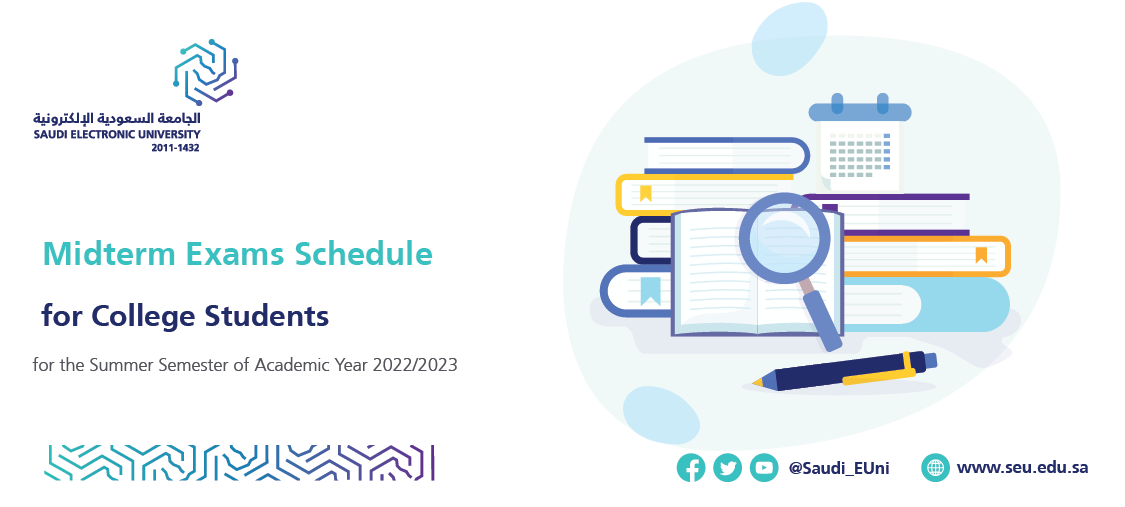 الجامعة السعودية الإلكترونية
SAUDI ELECTRONIC UNIVERSITY
2011-1432

Midterm Exams Schedule

for College Students

for the Summer Semester of Academic Year 2022/2023

@Saudi_EUni

www.seu.edu.sa